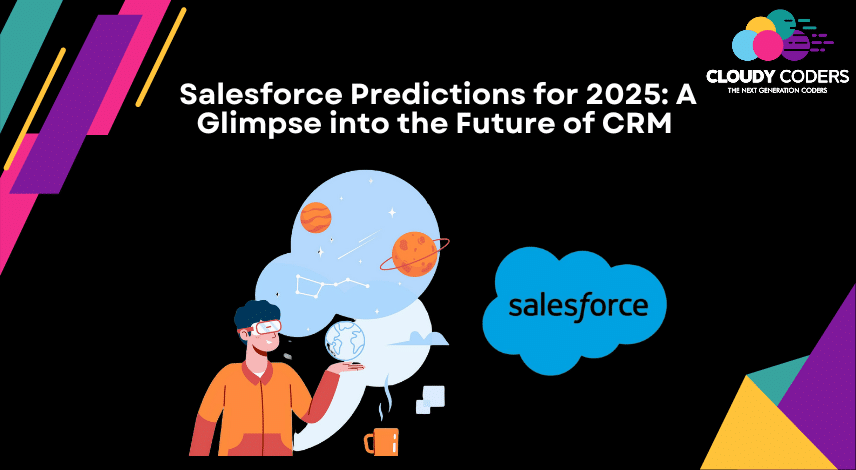 CLOUDY CODERS
THE NEXT GENERATION CODERS

Salesforce Predictions for 2025: A Glimpse into the Future of CRM

salesforce